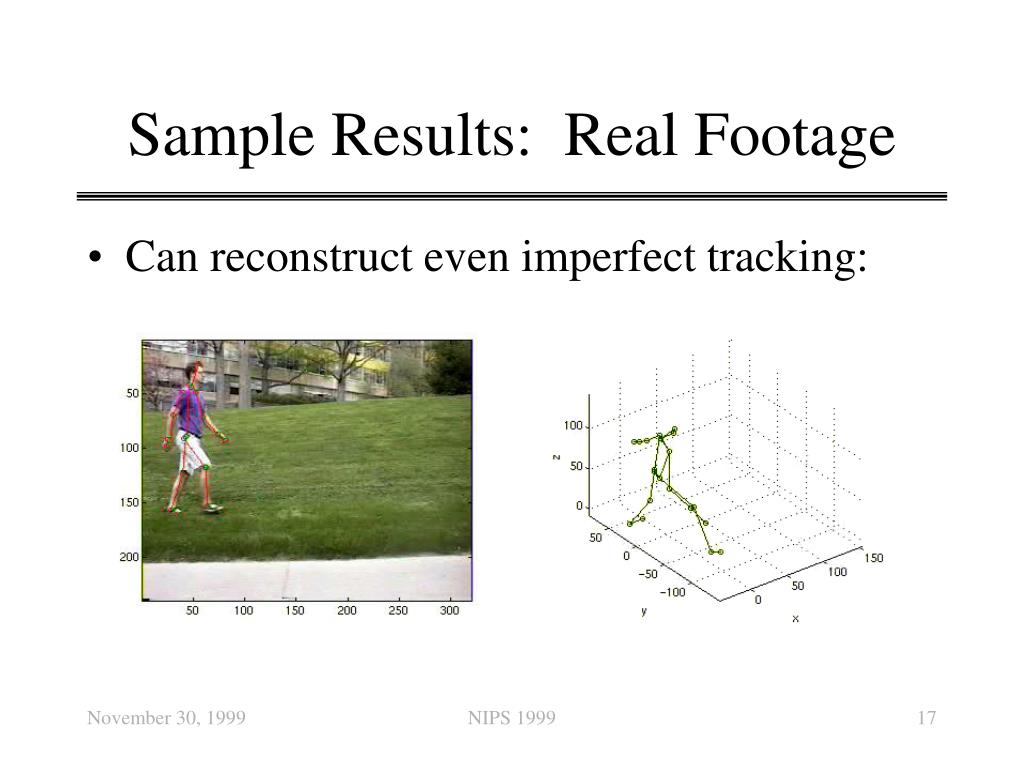 Sample Results: Real Footage

• Can reconstruct even imperfect tracking:

50
100
150
200
50 100 150 200 250 300

100
50
0
z
50
0
−50
−100
y
0
50
100
150
x

November 30, 1999
NIPS 1999
17